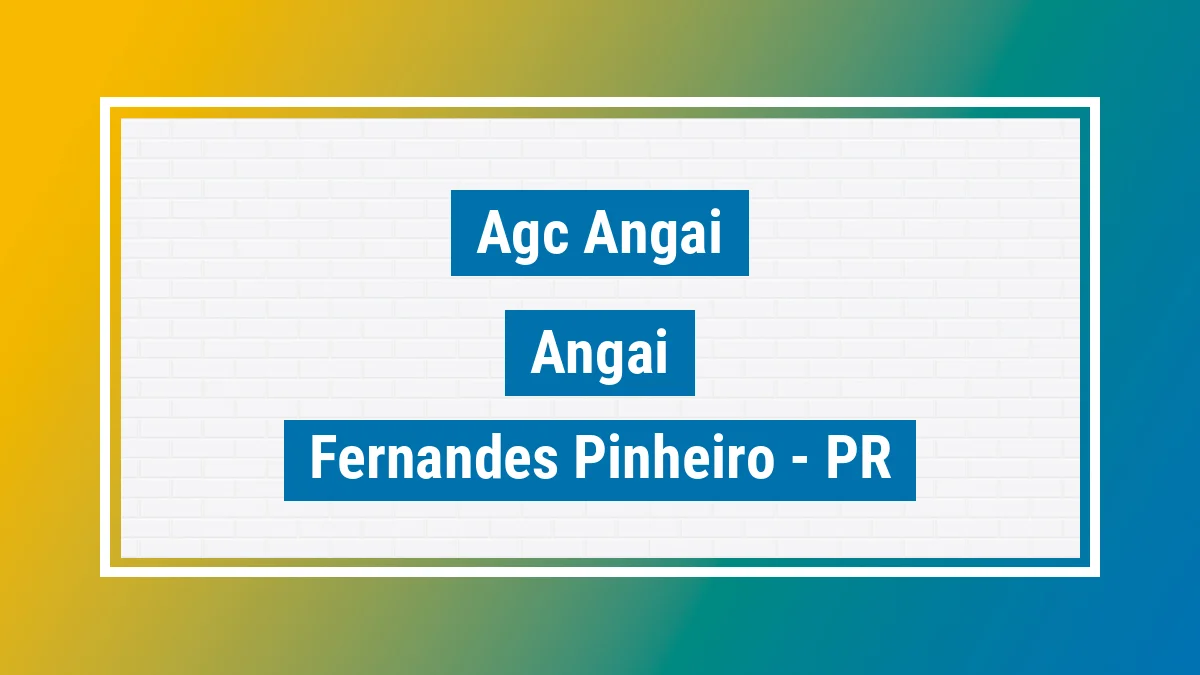 Agc Angai

Angai

Fernandes Pinheiro - PR